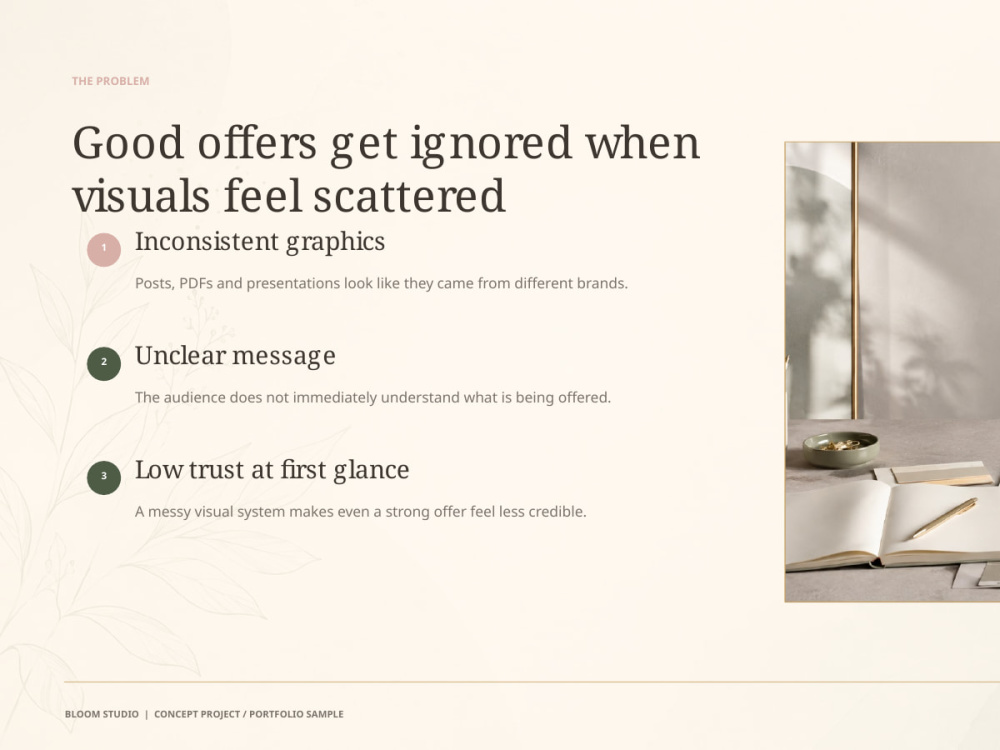 THE PROBLEM

Good offers get ignored when visuals feel scattered

1 Inconsistent graphics

Posts, PDFs and presentations look like they came from different brands.

2 Unclear message

The audience does not immediately understand what is being offered.

3 Low trust at first glance

A messy visual system makes even a strong offer feel less credible.

BLOOM STUDIO | CONCEPT PROJECT / PORTFOLIO SAMPLE